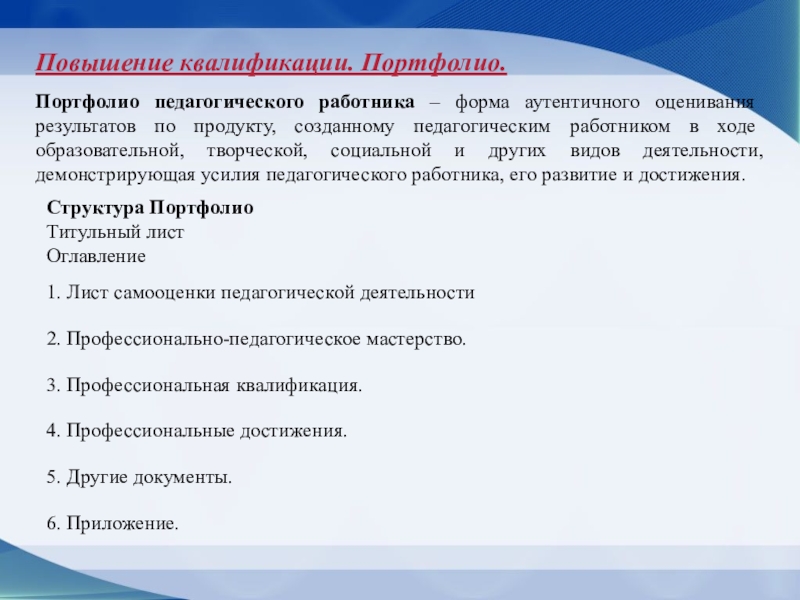 Повышение квалификации. Портфолио.

Портфолио педагогического работника – форма аутентичного оценивания результатов по продукту, созданному педагогическим работником в ходе образовательной, творческой, социальной и других видов деятельности, демонстрирующая усилия педагогического работника, его развитие и достижения.

Структура Портфолио
Титульный лист
Оглавление

1. Лист самооценки педагогической деятельности

2. Профессионально-педагогическое мастерство.

3. Профессиональная квалификация.

4. Профессиональные достижения.

5. Другие документы.

6. Приложение.